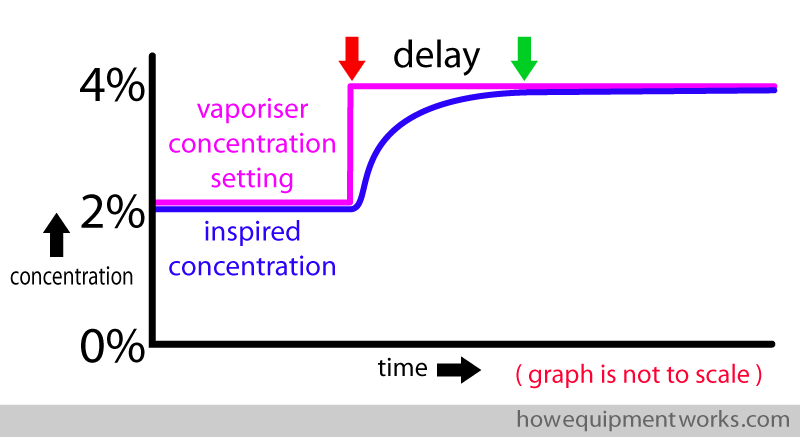 delay

4%

vaporiser concentration setting

2%

inspired concentration

concentration

0%

time

( graph is not to scale )

howequipmentworks.com